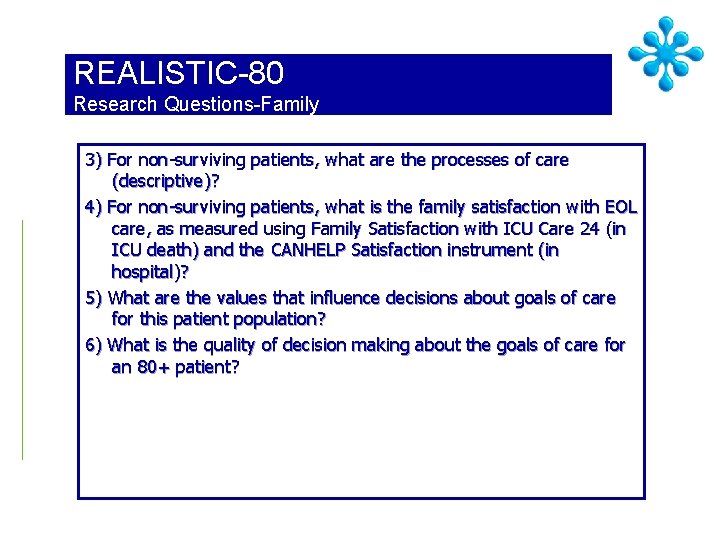 REALISTIC-80
Research Questions-Family

3) For non-surviving patients, what are the processes of care (descriptive)?

4) For non-surviving patients, what is the family satisfaction with EOL care, as measured using Family Satisfaction with ICU Care 24 (in ICU death) and the CANHELP Satisfaction instrument (in hospital)?

5) What are the values that influence decisions about goals of care for this patient population?

6) What is the quality of decision making about the goals of care for an 80+ patient?